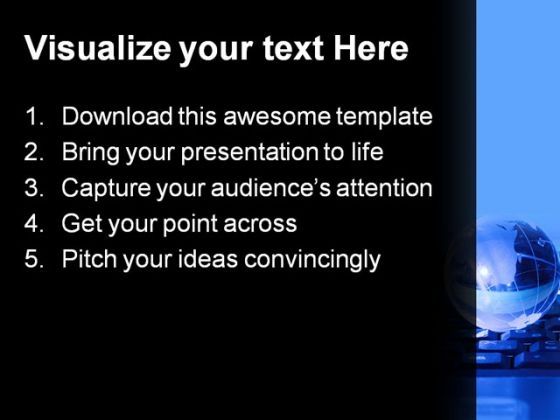 Visualize your text Here

1. Download this awesome template
2. Bring your presentation to life
3. Capture your audience's attention
4. Get your point across
5. Pitch your ideas convincingly